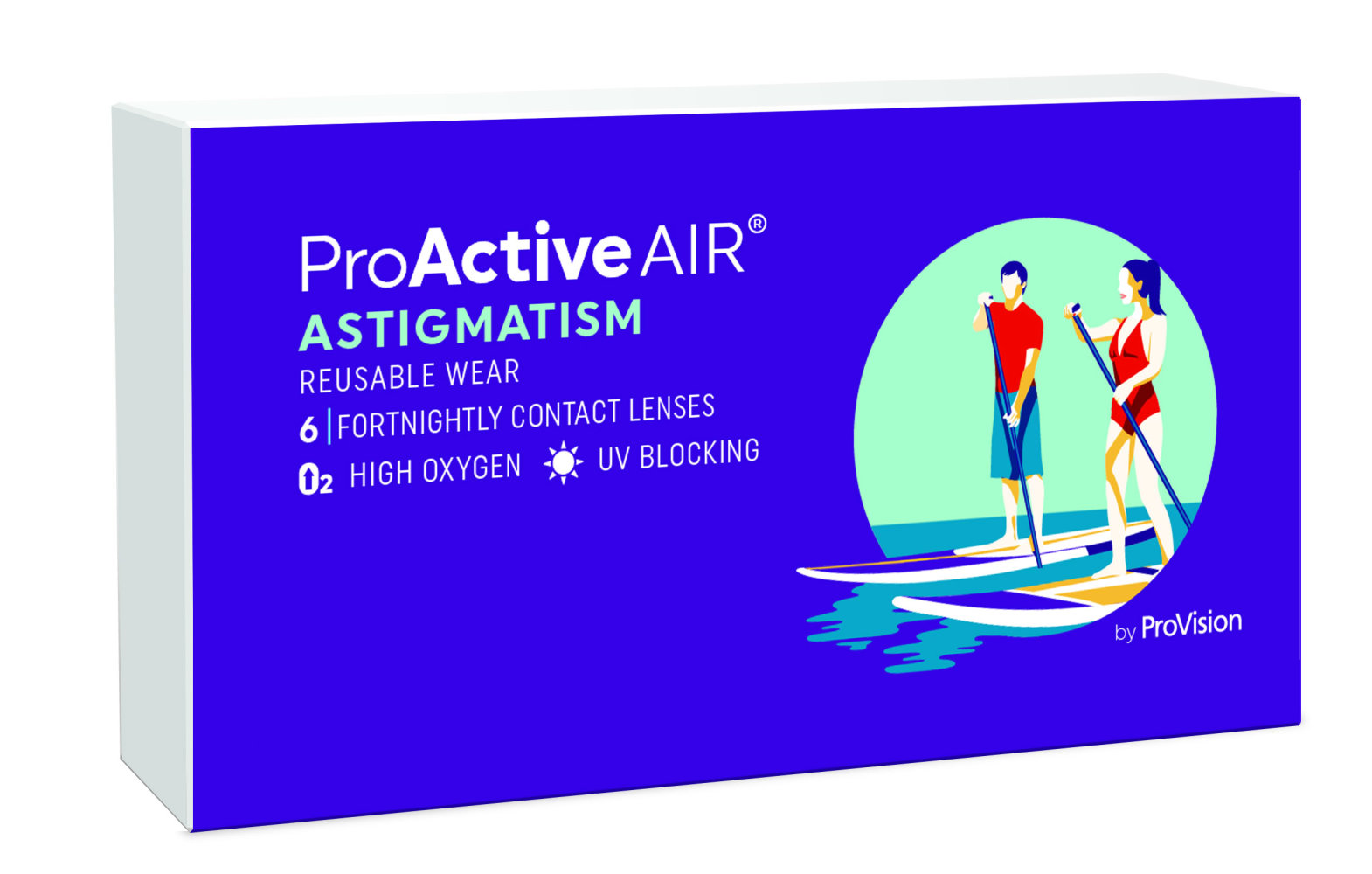 ProActive AIR®
ASTIGMATISM
REUSABLE WEAR
6 | FORTNIGHTLY CONTACT LENSES
$O_2$ HIGH OXYGEN UV BLOCKING

by ProVision